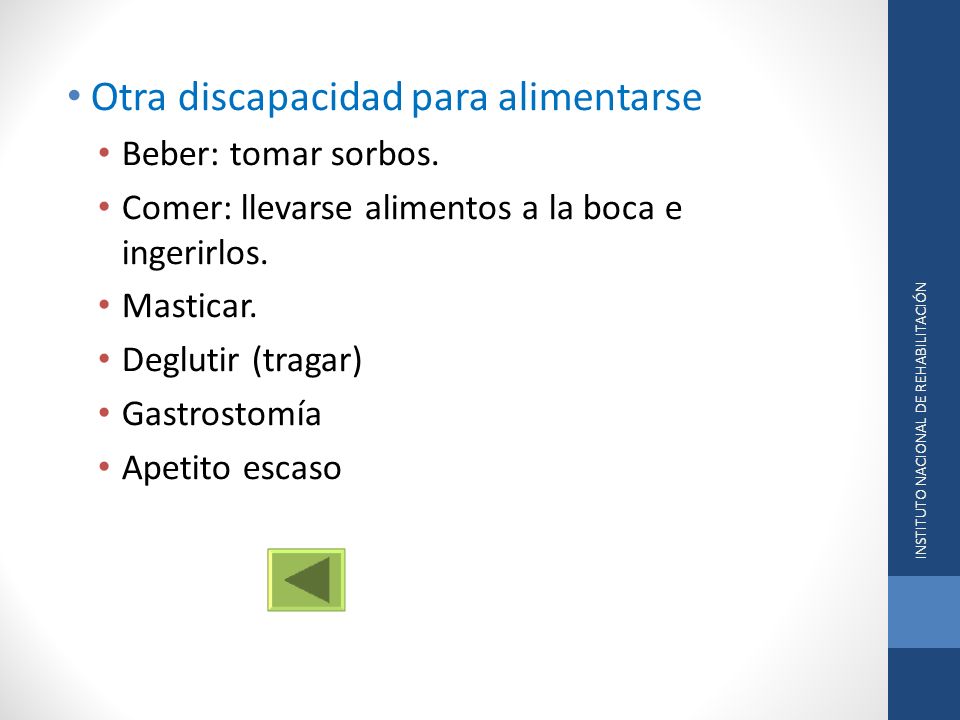 • Otra discapacidad para alimentarse
• Beber: tomar sorbos.
• Comer: llevarse alimentos a la boca e ingerirlos.
• Masticar.
• Deglutir (tragar)
• Gastrostomía
• Apetito escaso

INSTITUTO NACIONAL DE REHABILITACIÓN